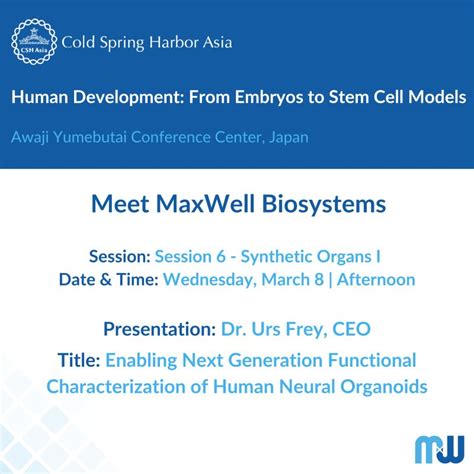 CSH Asia

Cold Spring Harbor Asia

Human Development: From Embryos to Stem Cell Models

Awaji Yumebutai Conference Center, Japan

Meet MaxWell Biosystems

Session: Session 6 - Synthetic Organs I
Date & Time: Wednesday, March 8 | Afternoon

Presentation: Dr. Urs Frey, CEO

Title: Enabling Next Generation Functional Characterization of Human Neural Organoids

MW